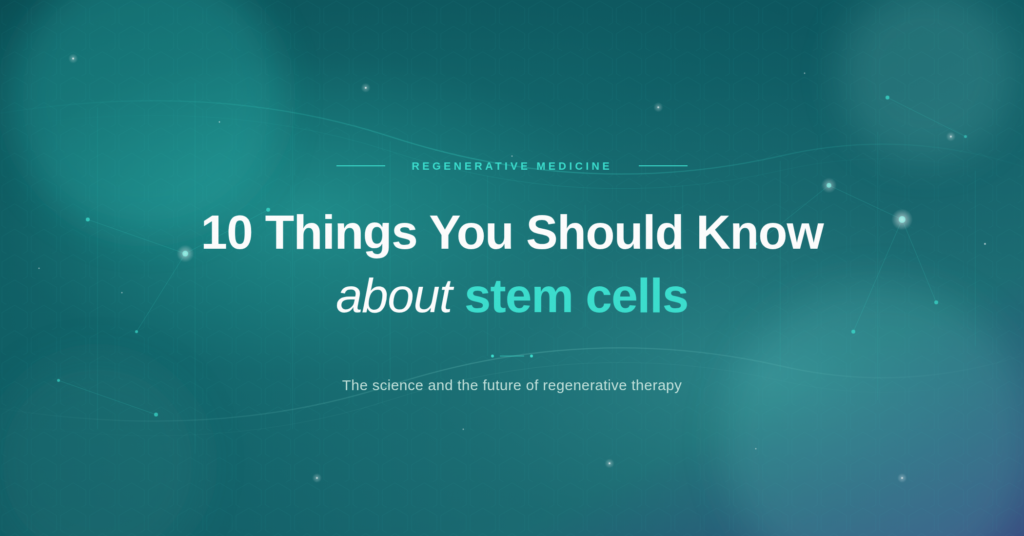 REGENERATIVE MEDICINE

10 Things You Should Know
about stem cells

The science and the future of regenerative therapy